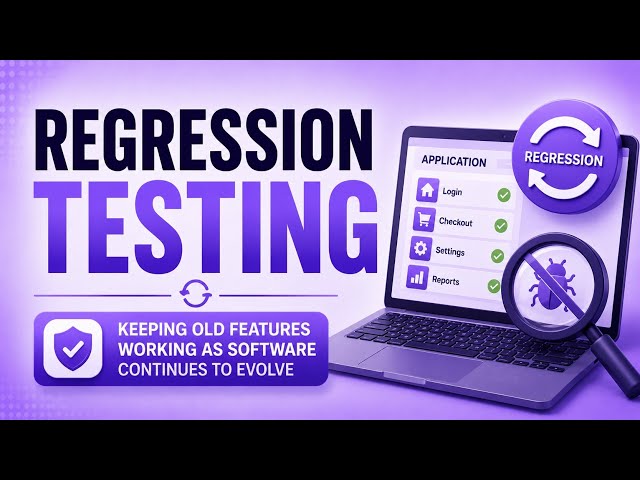 REGRESSION TESTING

KEEPING OLD FEATURES WORKING AS SOFTWARE CONTINUES TO EVOLVE

APPLICATION

Login

Checkout

Settings

Reports

REGRESSION